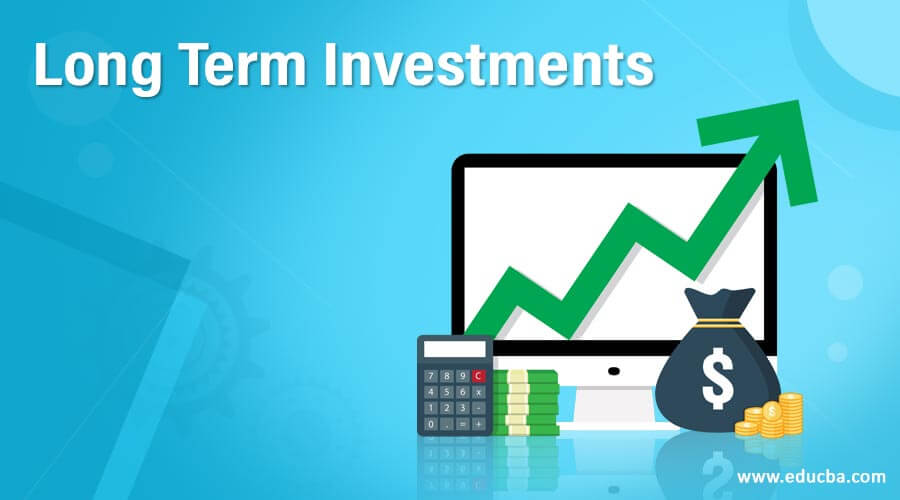 Long Term Investments

7 8 9 C
4 5 6 x
1 2 3 -
0 . = +

$

$

www.educba.com